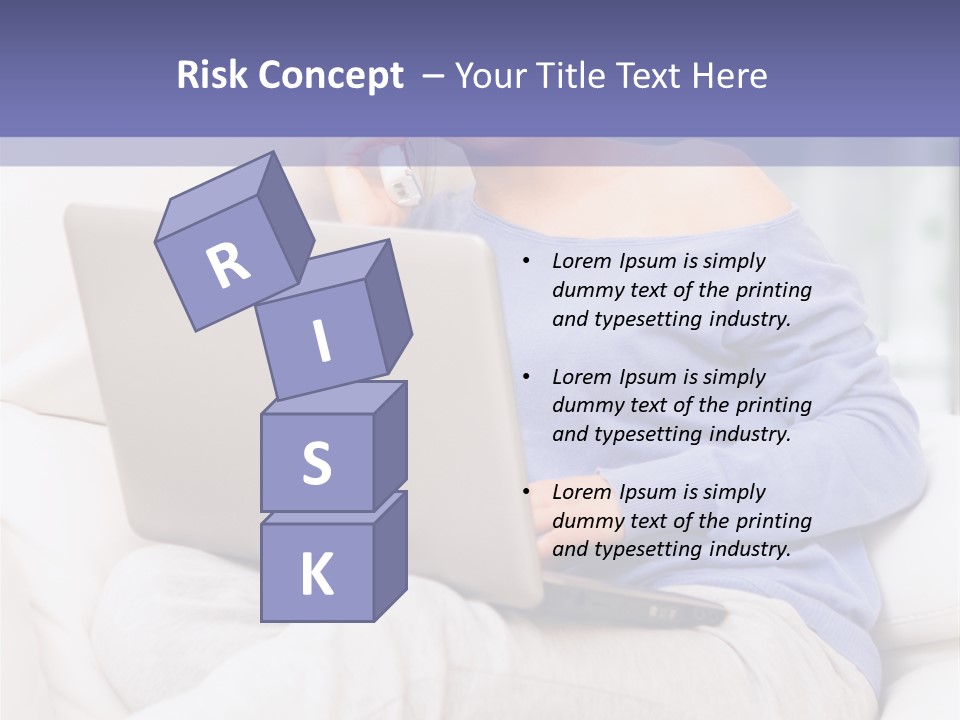 Risk Concept – Your Title Text Here

R
I
S
K

• Lorem Ipsum is simply dummy text of the printing and typesetting industry.

• Lorem Ipsum is simply dummy text of the printing and typesetting industry.

• Lorem Ipsum is simply dummy text of the printing and typesetting industry.